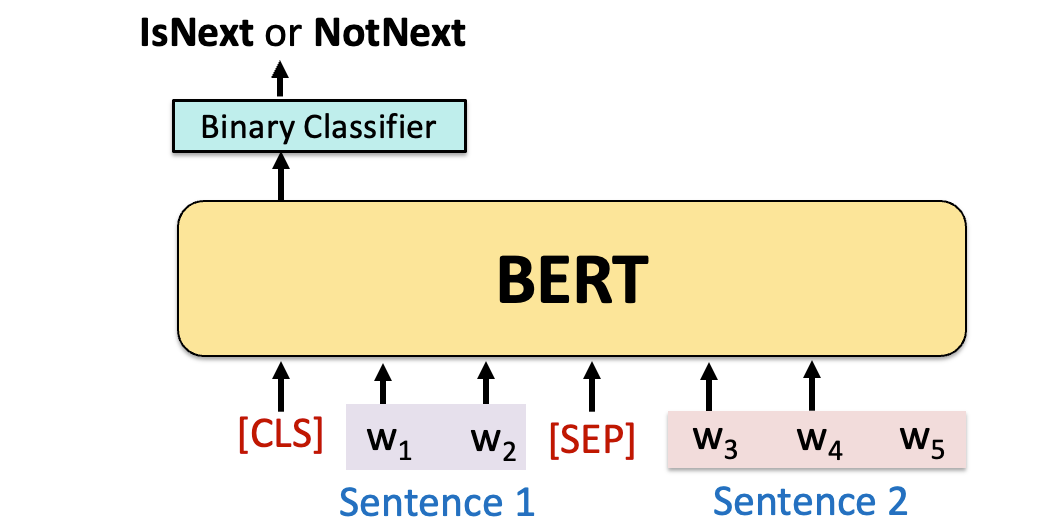 IsNext or NotNext

Binary Classifier

BERT

[CLS] $w_1$ $w_2$ [SEP] $w_3$ $w_4$ $w_5$

Sentence 1

Sentence 2